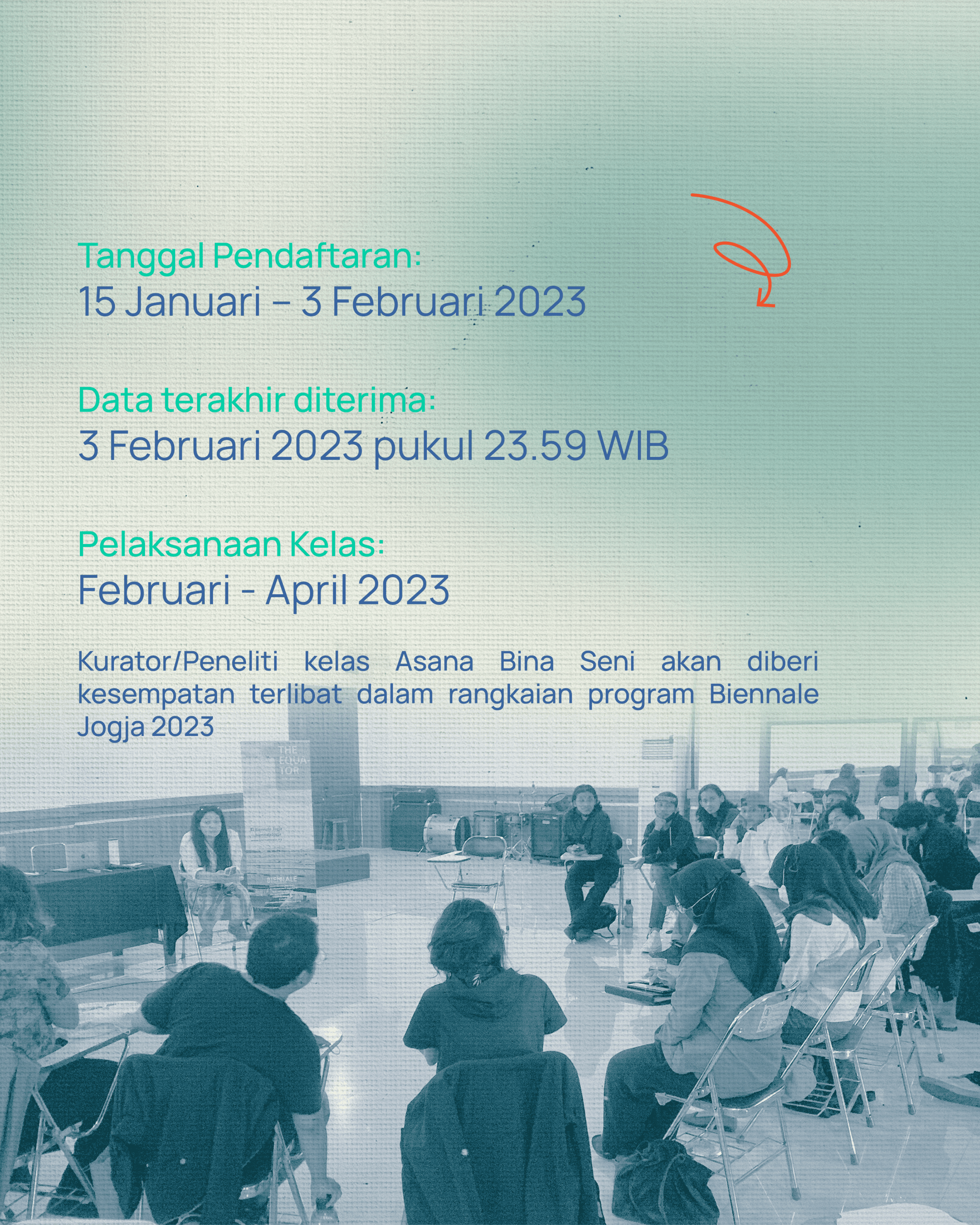 Tanggal Pendaftaran:
15 Januari – 3 Februari 2023

Data terakhir diterima:
3 Februari 2023 pukul 23.59 WIB

Pelaksanaan Kelas:
Februari - April 2023

Kurator/Peneliti kelas Asana Bina Seni akan diberi kesempatan terlibat dalam rangkaian program Biennale Jogja 2023

THE EQUATOR

BIENNALE